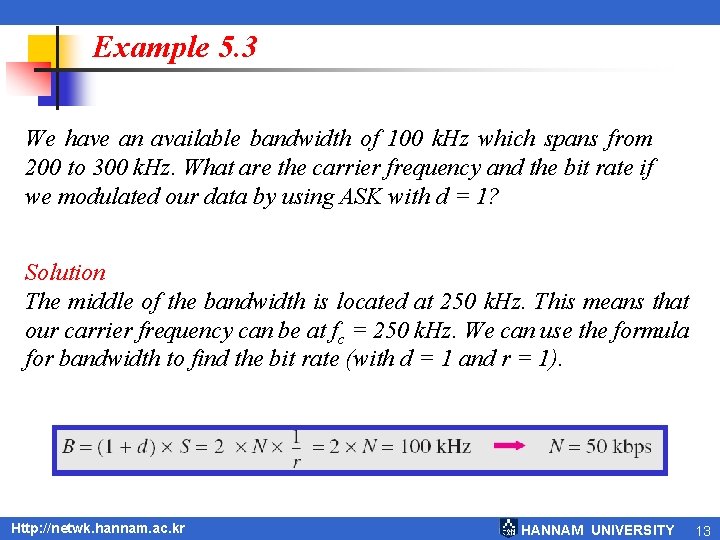 Example 5.3

We have an available bandwidth of 100 kHz which spans from 200 to 300 kHz. What are the carrier frequency and the bit rate if we modulated our data by using ASK with d = 1?

Solution
The middle of the bandwidth is located at 250 kHz. This means that our carrier frequency can be at $f_c$ = 250 kHz. We can use the formula for bandwidth to find the bit rate (with d = 1 and r = 1).

$B = (1 + d) \times S = 2 \times N \times \frac{1}{r} = 2 \times N = 100 \text{ kHz} \rightarrow N = 50 \text{ kbps}$

Http://netwk.hannam.ac.kr HANNAM UNIVERSITY 13